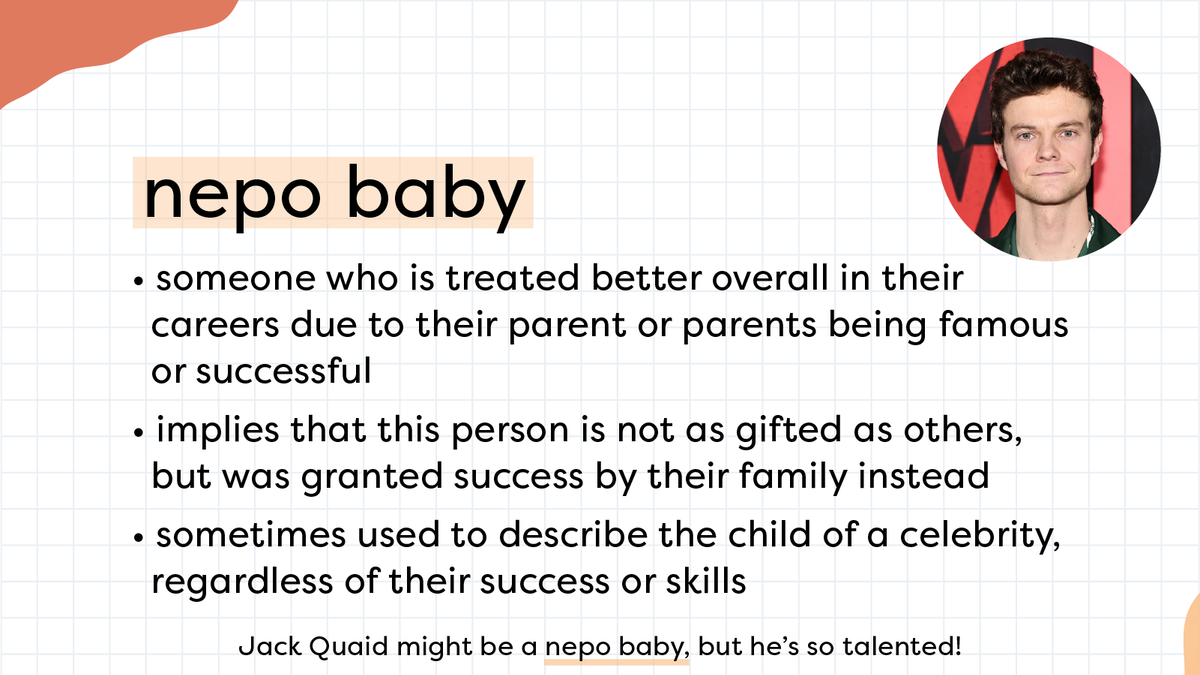 nepo baby

• someone who is treated better overall in their careers due to their parent or parents being famous or successful

• implies that this person is not as gifted as others, but was granted success by their family instead

• sometimes used to describe the child of a celebrity, regardless of their success or skills

Jack Quaid might be a nepo baby, but he's so talented!